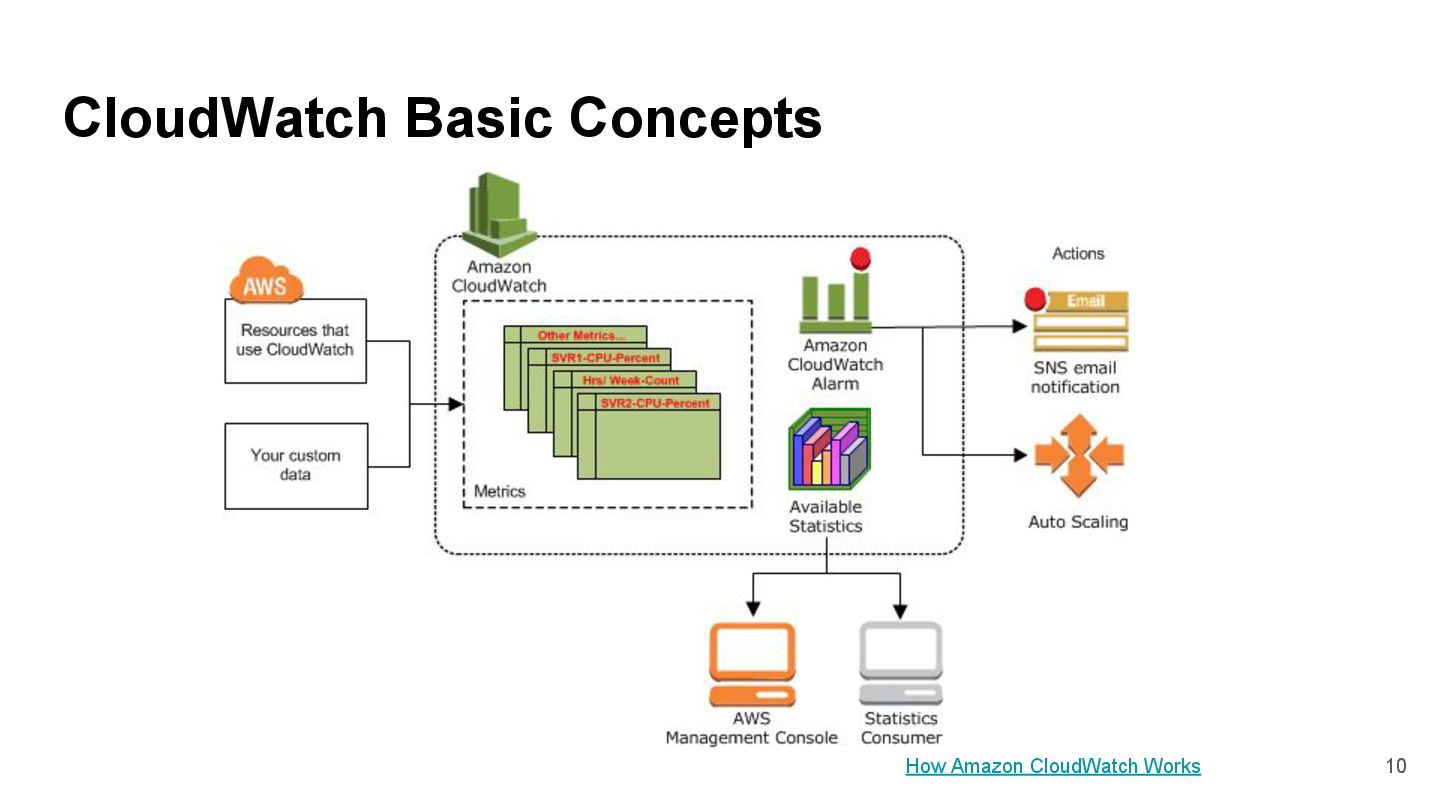 CloudWatch Basic Concepts

AWS

Resources that use CloudWatch

Your custom data

Amazon CloudWatch

Other Metrics...

SVR1-CPU-Percent

Hrs/ Week-Count

SVR2-CPU-Percent

Metrics

Amazon CloudWatch Alarm

Available Statistics

Actions

Email

SNS email notification

Auto Scaling

AWS Management Console

Statistics Consumer

How Amazon CloudWatch Works

10